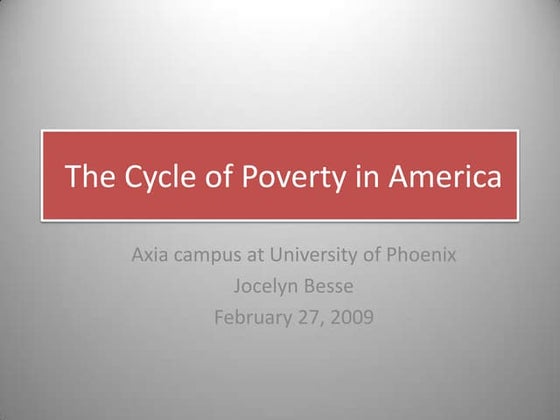 The Cycle of Poverty in America

Axia campus at University of Phoenix
Jocelyn Besse
February 27, 2009